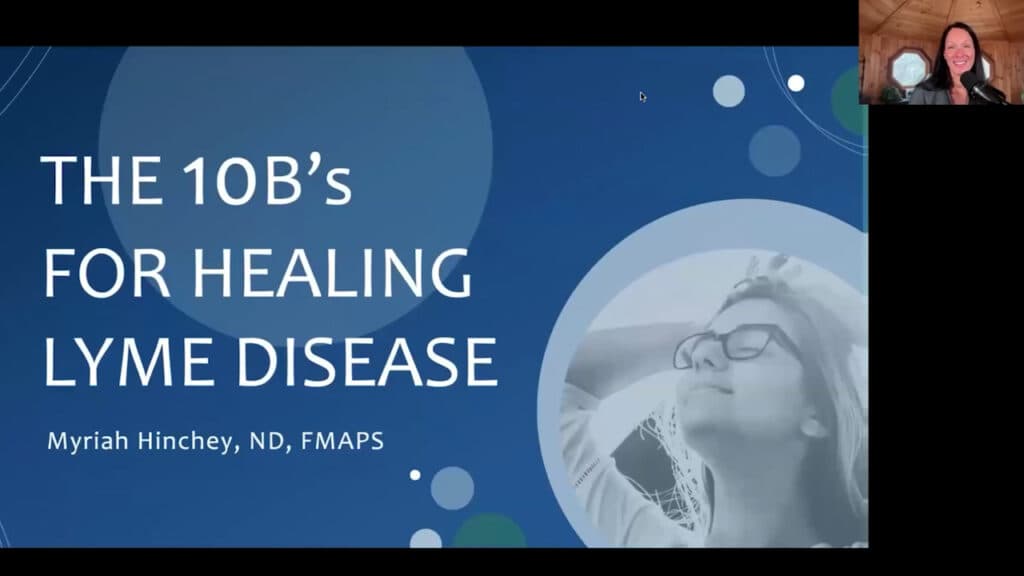 THE 10B's
FOR HEALING
LYME DISEASE

Myriah Hinchey, ND, FMAPS